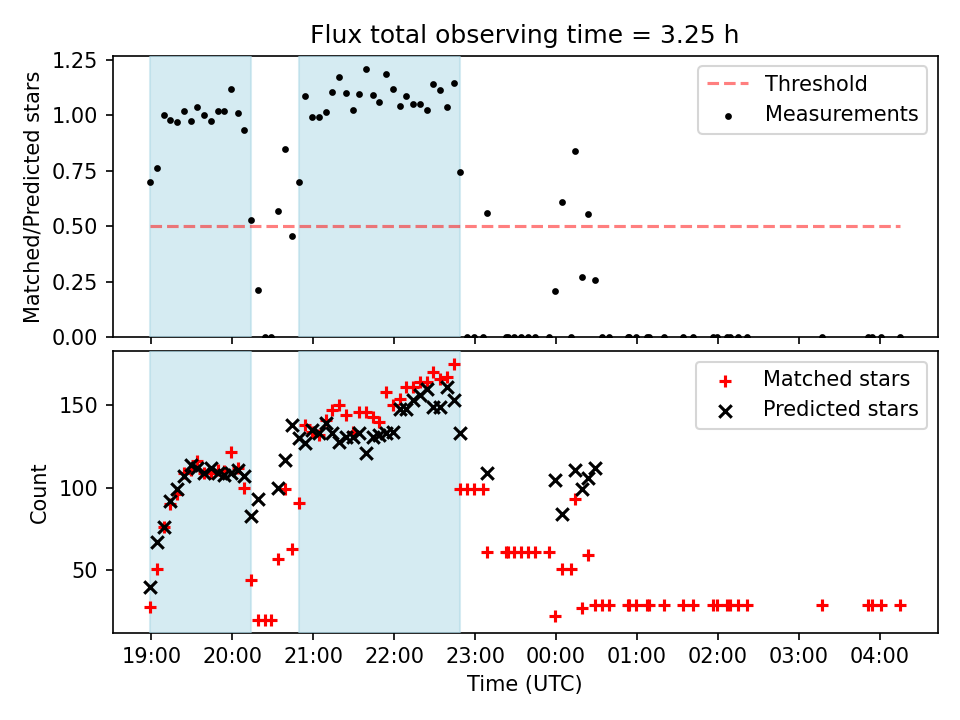 Flux total observing time = 3.25 h

Matched/Predicted stars

1.25
1.00
0.75
0.50
0.25
0.00

Threshold
Measurements

Count

150
100
50

Matched stars
Predicted stars

19:00 20:00 21:00 22:00 23:00 00:00 01:00 02:00 03:00 04:00

Time (UTC)